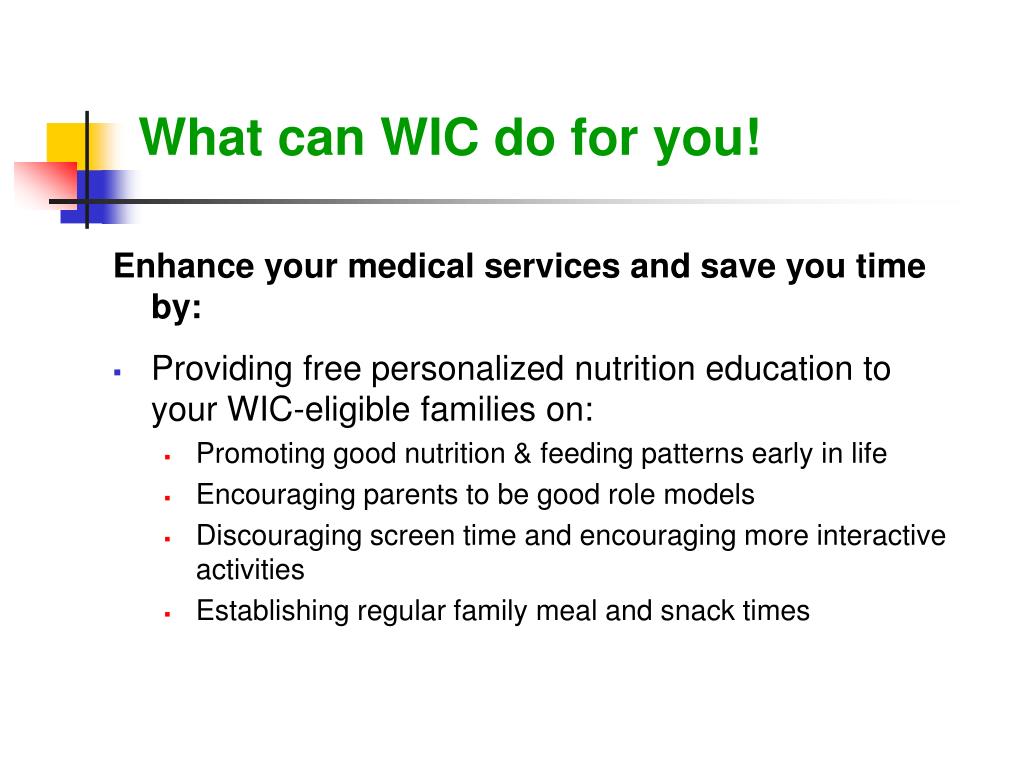 What can WIC do for you!

Enhance your medical services and save you time by:

- Providing free personalized nutrition education to your WIC-eligible families on:
  - Promoting good nutrition & feeding patterns early in life
  - Encouraging parents to be good role models
  - Discouraging screen time and encouraging more interactive activities
  - Establishing regular family meal and snack times